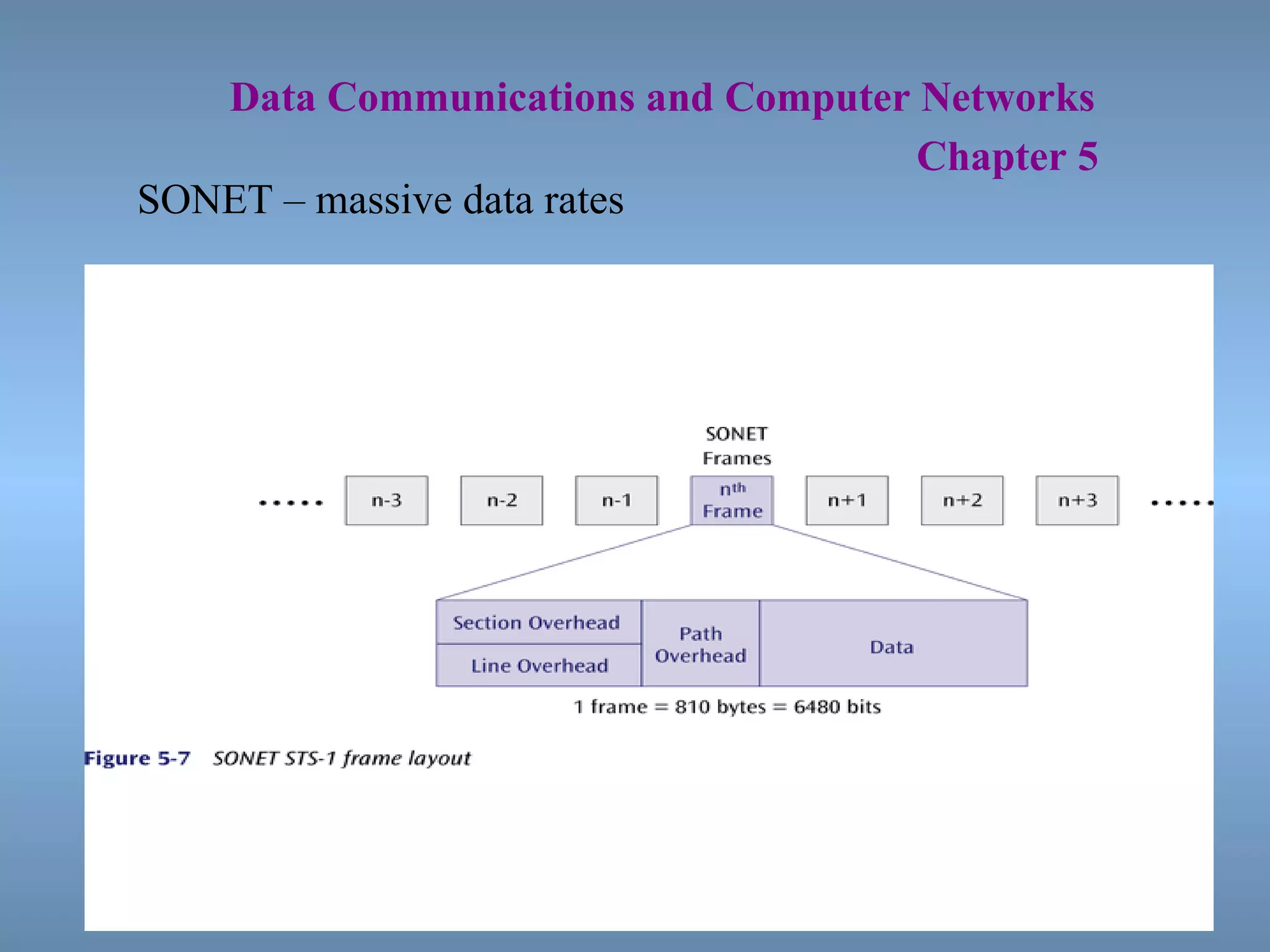 Data Communications and Computer Networks
Chapter 5

SONET – massive data rates

SONET Frames

..... n-3 n-2 n-1 $n^{th}$ Frame n+1 n+2 n+3 .....

Section Overhead
Line Overhead
Path Overhead
Data

1 frame = 810 bytes = 6480 bits

Figure 5-7 SONET STS-1 frame layout